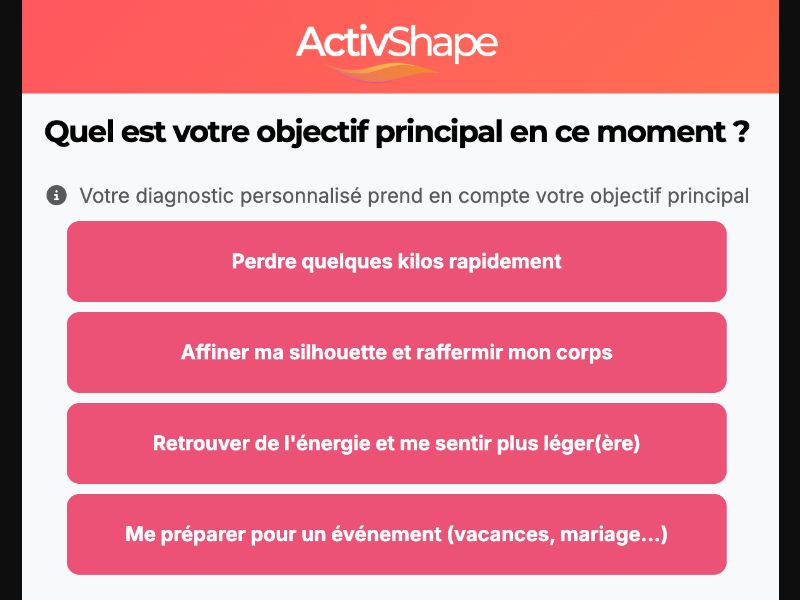 ActivShape

Quel est votre objectif principal en ce moment ?

Votre diagnostic personnalisé prend en compte votre objectif principal

Perdre quelques kilos rapidement

Affiner ma silhouette et raffermir mon corps

Retrouver de l'énergie et me sentir plus léger(ère)

Me préparer pour un événement (vacances, mariage...)